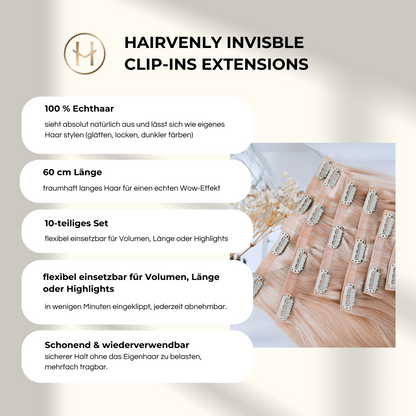 H

HAIRVENLY INVISBLE CLIP-INS EXTENSIONS

100 % Echthaar

sieht absolut natürlich aus und lässt sich wie eigenes Haar stylen (glätten, locken, dunkler färben)

60 cm Länge

traumhaft langes Haar für einen echten Wow-Effekt

10-teiliges Set

flexibel einsetzbar für Volumen, Länge oder Highlights

flexibel einsetzbar für Volumen, Länge oder Highlights

in wenigen Minuten eingeklippt, jederzeit abnehmbar.

Schonend & wiederverwendbar

sicherer Halt ohne das Eigenhaar zu belasten, mehrfach tragbar.